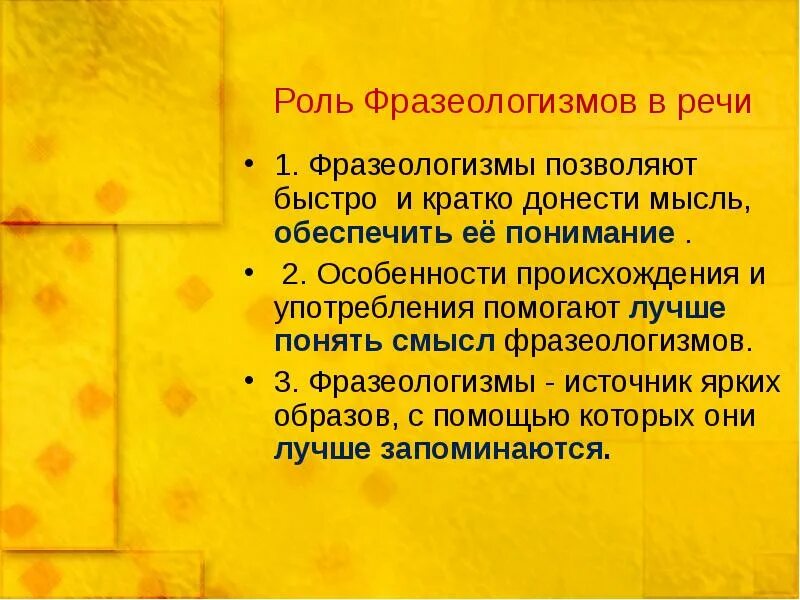 Роль Фразеологизмов в речи

• 1. Фразеологизмы позволяют быстро и кратко донести мысль, обеспечить её понимание .

• 2. Особенности происхождения и употребления помогают лучше понять смысл фразеологизмов.

• 3. Фразеологизмы - источник ярких образов, с помощью которых они лучше запоминаются.